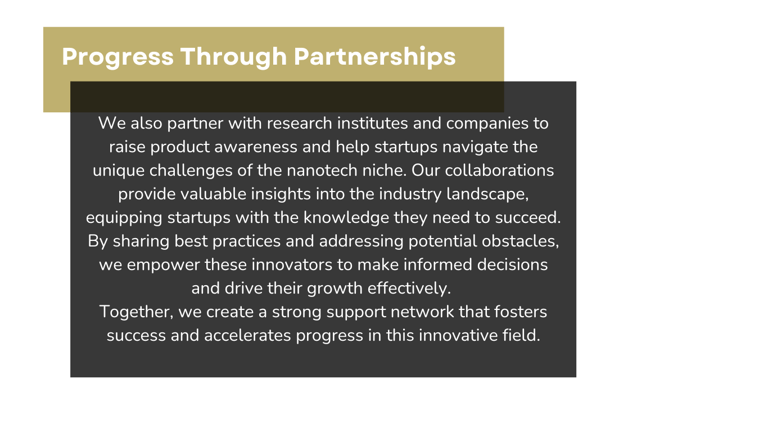 Progress Through Partnerships

We also partner with research institutes and companies to raise product awareness and help startups navigate the unique challenges of the nanotech niche. Our collaborations provide valuable insights into the industry landscape, equipping startups with the knowledge they need to succeed. By sharing best practices and addressing potential obstacles, we empower these innovators to make informed decisions and drive their growth effectively.
Together, we create a strong support network that fosters success and accelerates progress in this innovative field.